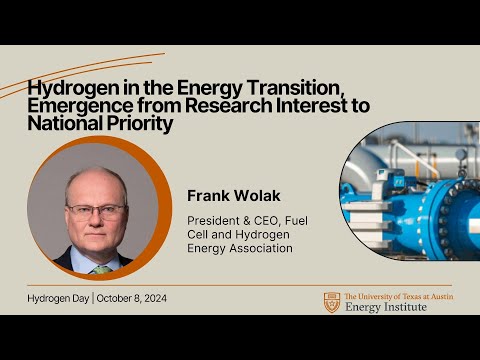 Hydrogen in the Energy Transition, Emergence from Research Interest to National Priority

Frank Wolak

President & CEO, Fuel Cell and Hydrogen Energy Association

Hydrogen Day | October 8, 2024

The University of Texas at Austin
Energy Institute